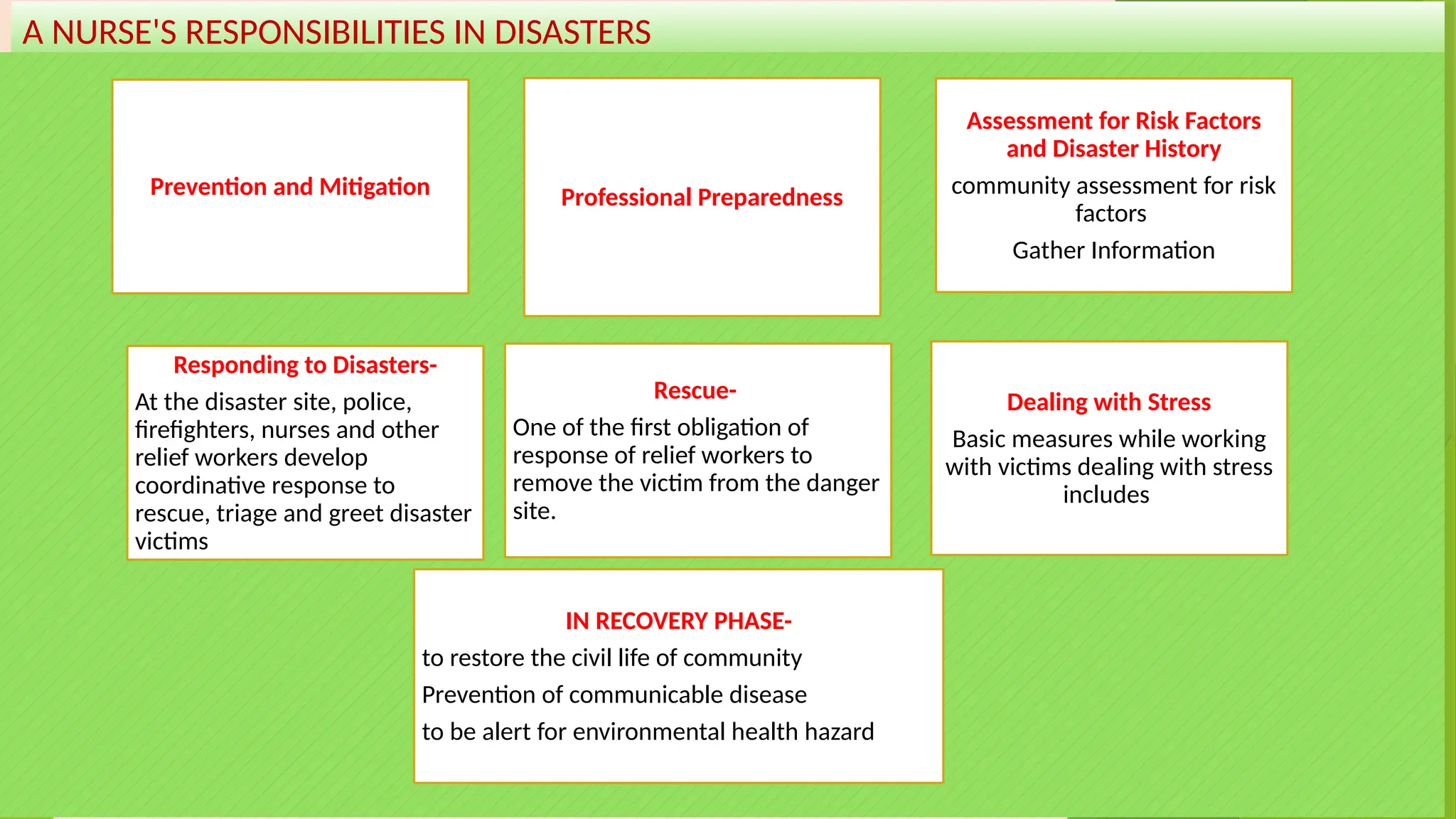 A NURSE'S RESPONSIBILITIES IN DISASTERS

Prevention and Mitigation

Professional Preparedness

Assessment for Risk Factors and Disaster History

community assessment for risk factors

Gather Information

Responding to Disasters-

At the disaster site, police, firefighters, nurses and other relief workers develop coordinative response to rescue, triage and greet disaster victims

Rescue-

One of the first obligation of response of relief workers to remove the victim from the danger site.

Dealing with Stress

Basic measures while working with victims dealing with stress includes

IN RECOVERY PHASE-

to restore the civil life of community

Prevention of communicable disease

to be alert for environmental health hazard